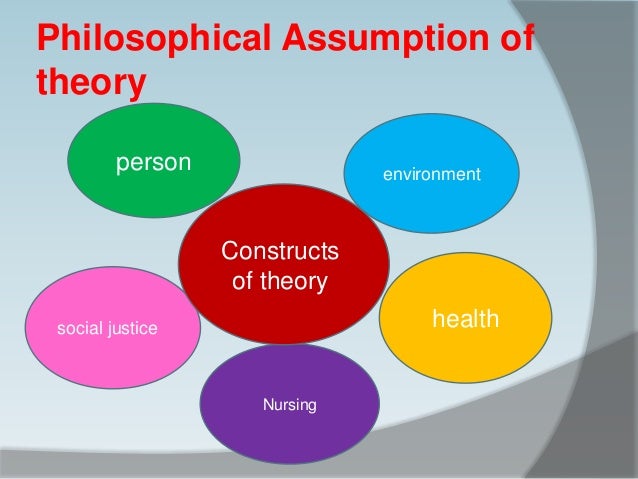 Philosophical Assumption of theory

person

environment

Constructs of theory

social justice

health

Nursing